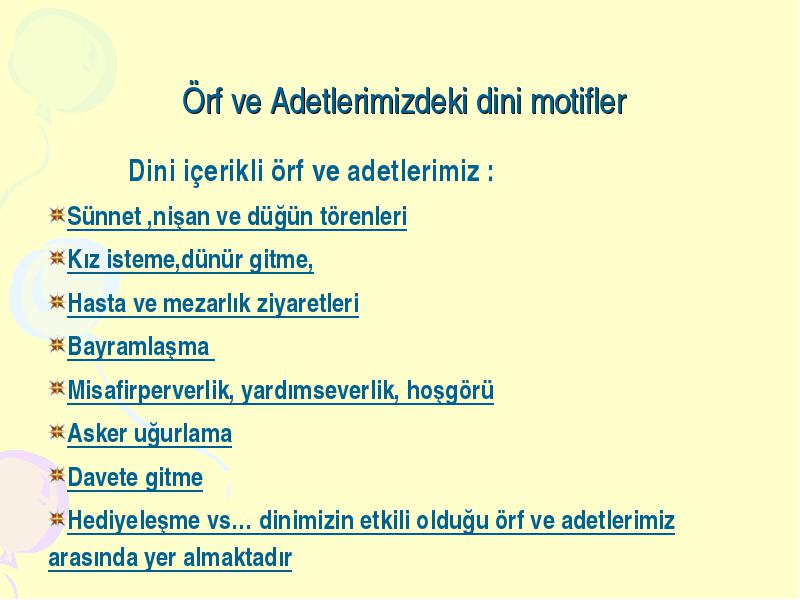 Örf ve Adetlerimizdeki dini motifler

Dini içerikli örf ve adetlerimiz :

Sünnet ,nişan ve düğün törenleri

Kız isteme,dünür gitme,

Hasta ve mezarlık ziyaretleri

Bayramlaşma

Misafirperverlik, yardımseverlik, hoşgörü

Asker uğurlama

Davete gitme

Hediyeleşme vs… dinimizin etkili olduğu örf ve adetlerimiz arasında yer almaktadır